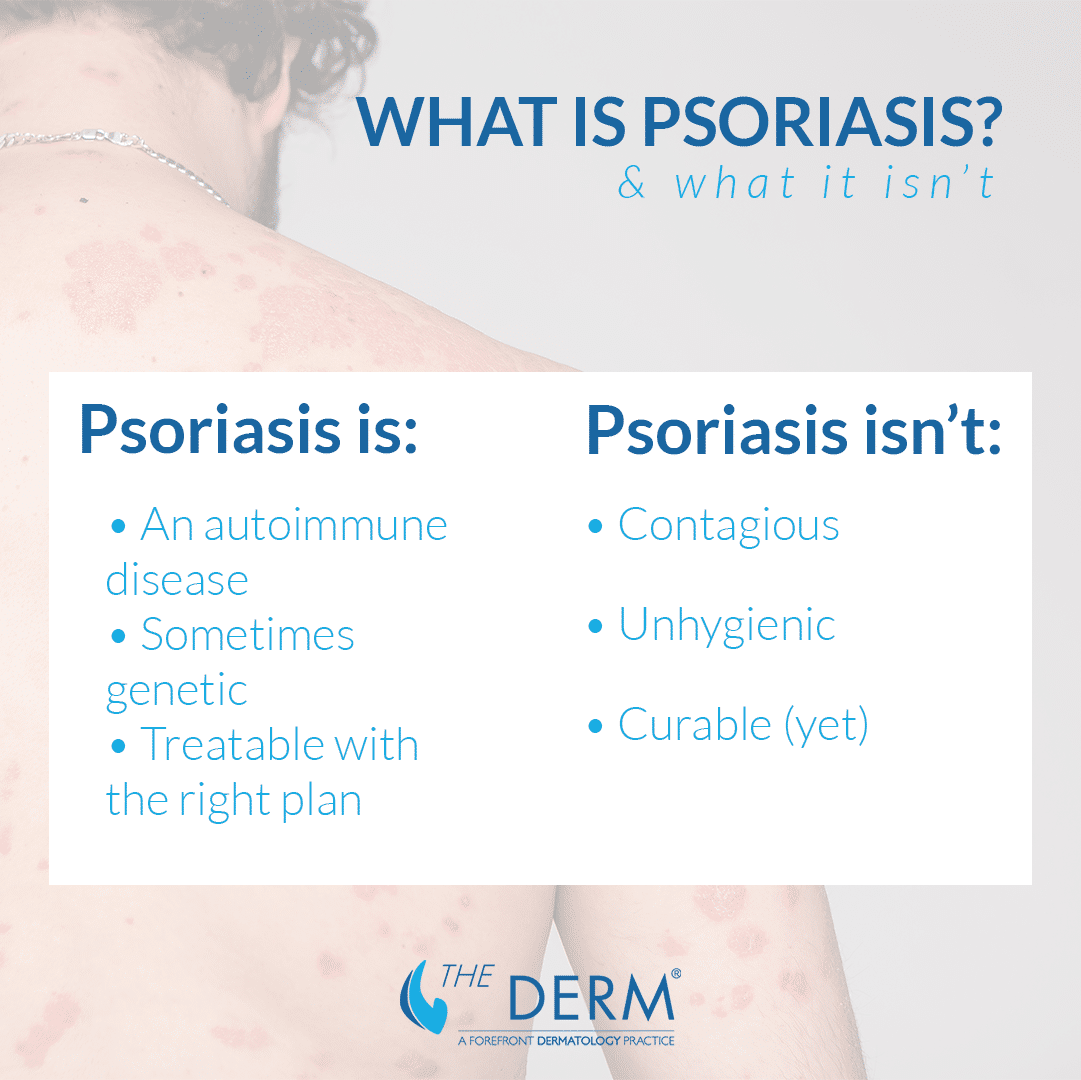 WHAT IS PSORIASIS?
& what it isn't

Psoriasis is:

• An autoimmune disease
• Sometimes genetic
• Treatable with the right plan

Psoriasis isn't:

• Contagious
• Unhygienic
• Curable (yet)

THE DERM®
A FOREFRONT DERMATOLOGY PRACTICE